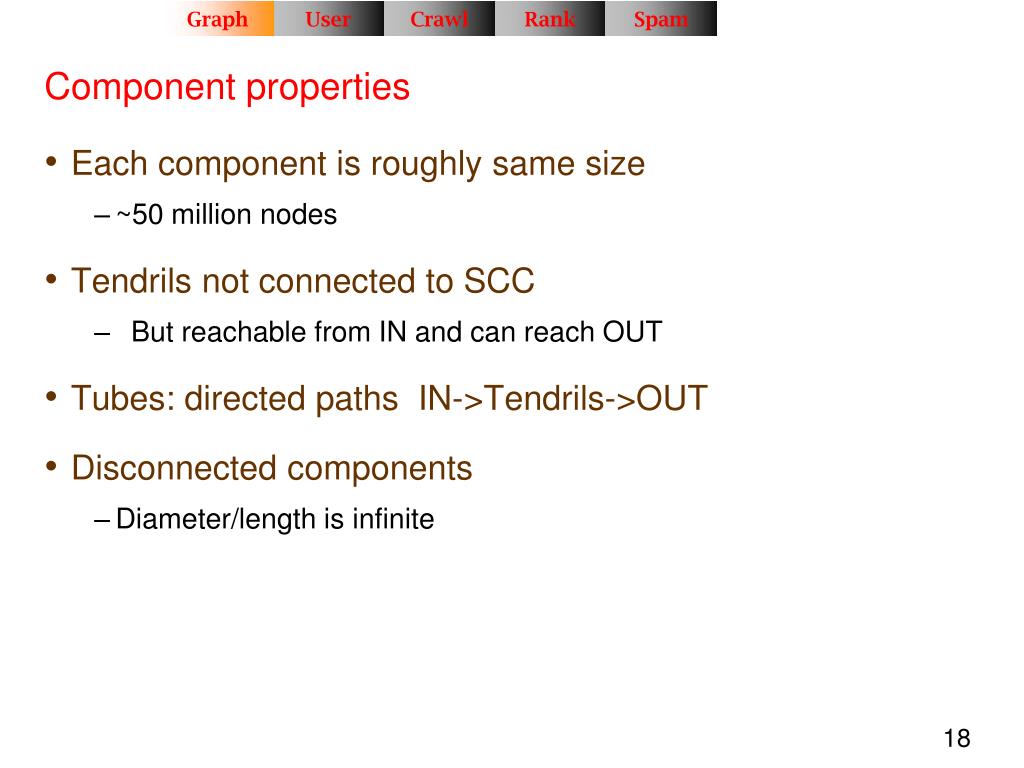 Graph User Crawl Rank Spam

Component properties

• Each component is roughly same size
– ~50 million nodes

• Tendrils not connected to SCC
– But reachable from IN and can reach OUT

• Tubes: directed paths IN->Tendrils->OUT

• Disconnected components
– Diameter/length is infinite

18